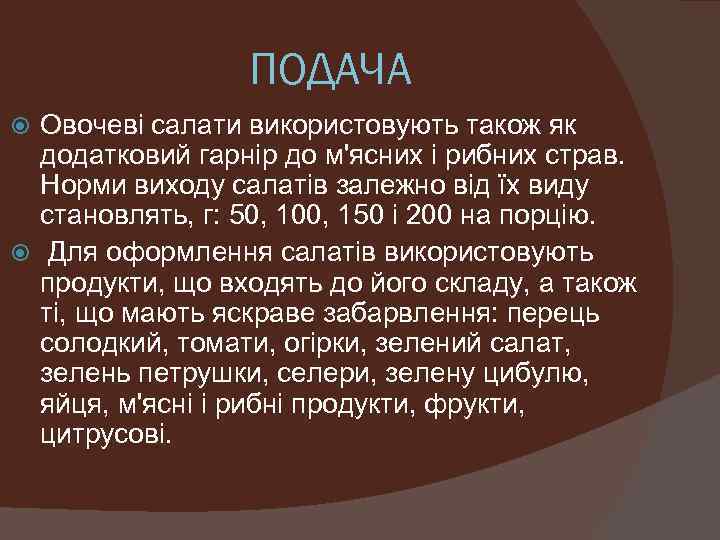 ПОДАЧА

Овочеві салати використовують також як додатковий гарнір до м'ясних і рибних страв. Норми виходу салатів залежно від їх виду становлять, г: 50, 100, 150 і 200 на порцію.

Для оформлення салатів використовують продукти, що входять до його складу, а також ті, що мають яскраве забарвлення: перець солодкий, томати, огірки, зелений салат, зелень петрушки, селери, зелену цибулю, яйця, м'ясні і рибні продукти, фрукти, цитрусові.